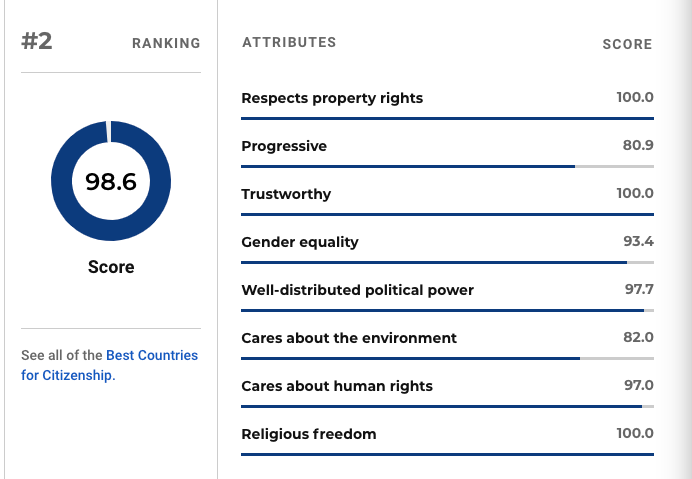 #2 RANKING

98.6

Score

See all of the Best Countries for Citizenship.

| ATTRIBUTES | SCORE |
|---|---|
| Respects property rights | 100.0 |
| Progressive | 80.9 |
| Trustworthy | 100.0 |
| Gender equality | 93.4 |
| Well-distributed political power | 97.7 |
| Cares about the environment | 82.0 |
| Cares about human rights | 97.0 |
| Religious freedom | 100.0 |